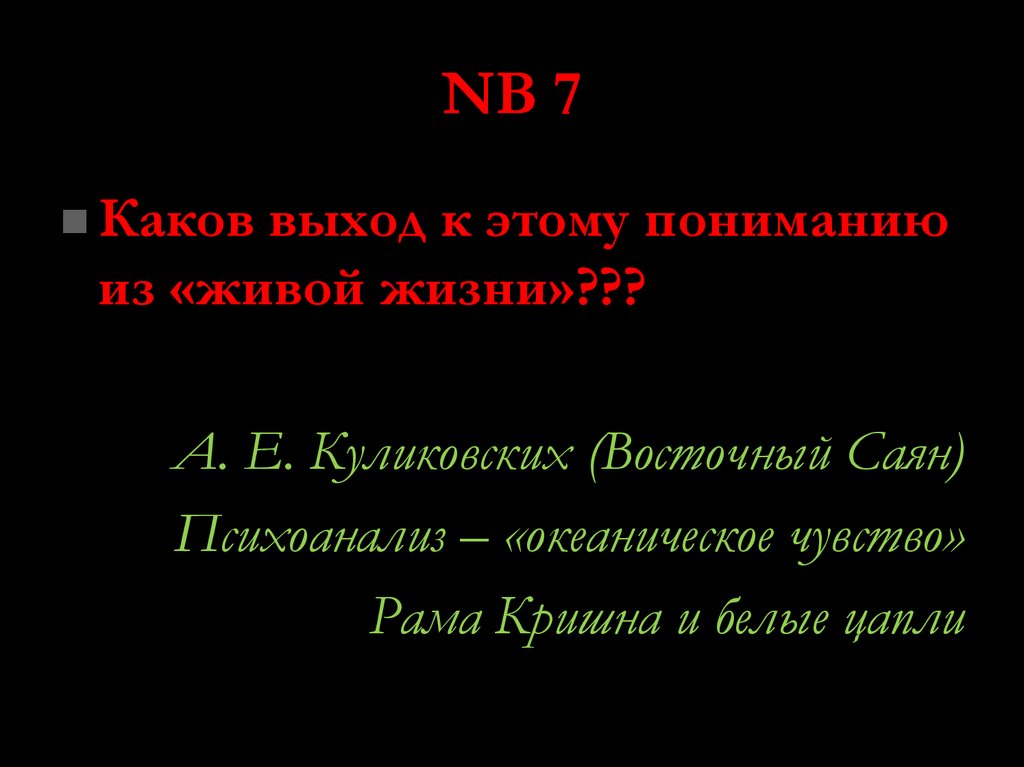 NB 7

Каков выход к этому пониманию из «живой жизни»???

А. Е. Куликовских (Восточный Саян)

Психоанализ – «океаническое чувство»

Рама Кришна и белые цапли